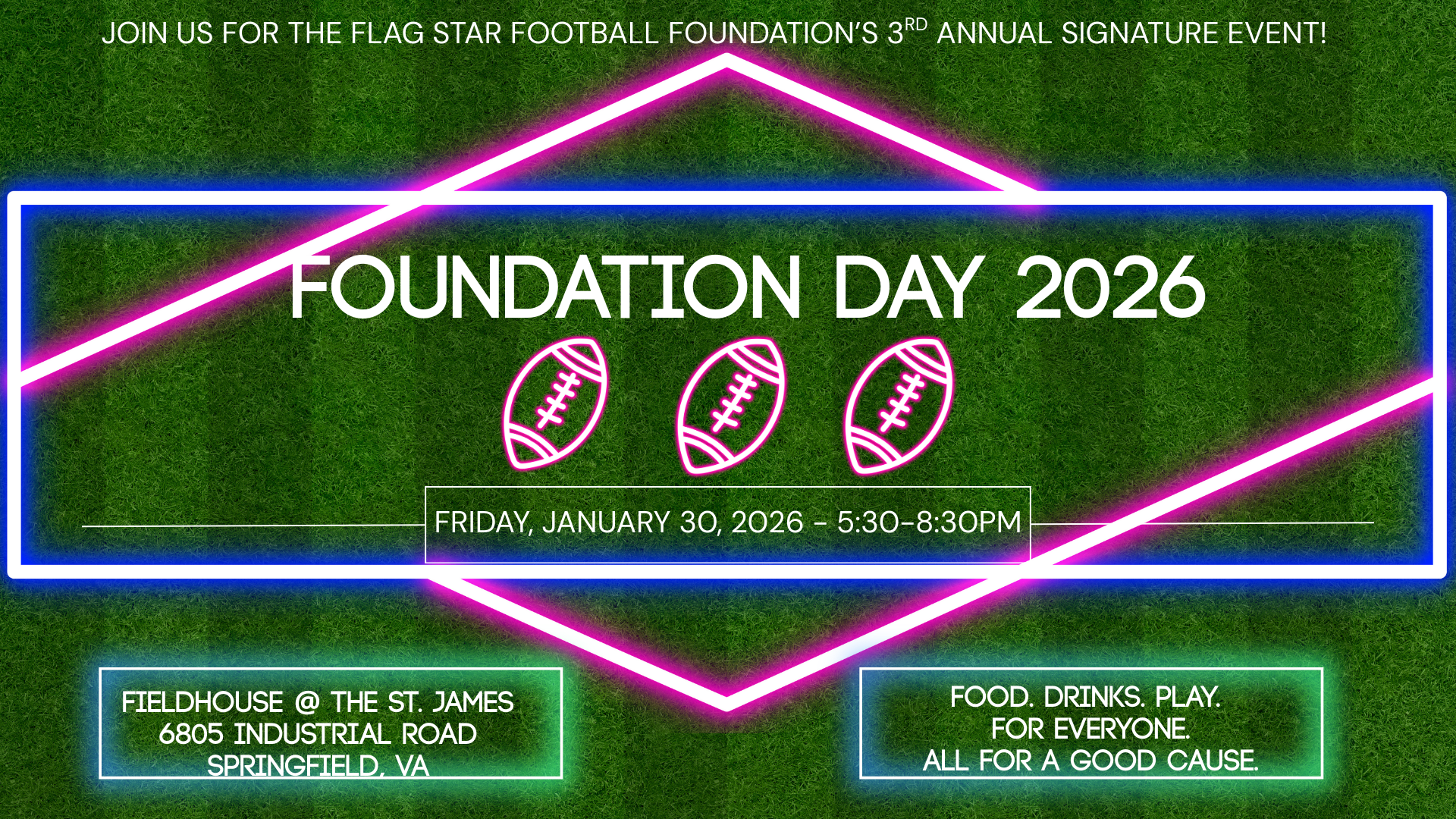 JOIN US FOR THE FLAG STAR FOOTBALL FOUNDATION'S 3$^{RD}$ ANNUAL SIGNATURE EVENT!

FOUNDATION DAY 2026

FRIDAY, JANUARY 30, 2026 - 5:30-8:30PM

FIELDHOUSE @ THE ST. JAMES
6805 INDUSTRIAL ROAD
SPRINGFIELD, VA

FOOD. DRINKS. PLAY.
FOR EVERYONE.
ALL FOR A GOOD CAUSE.